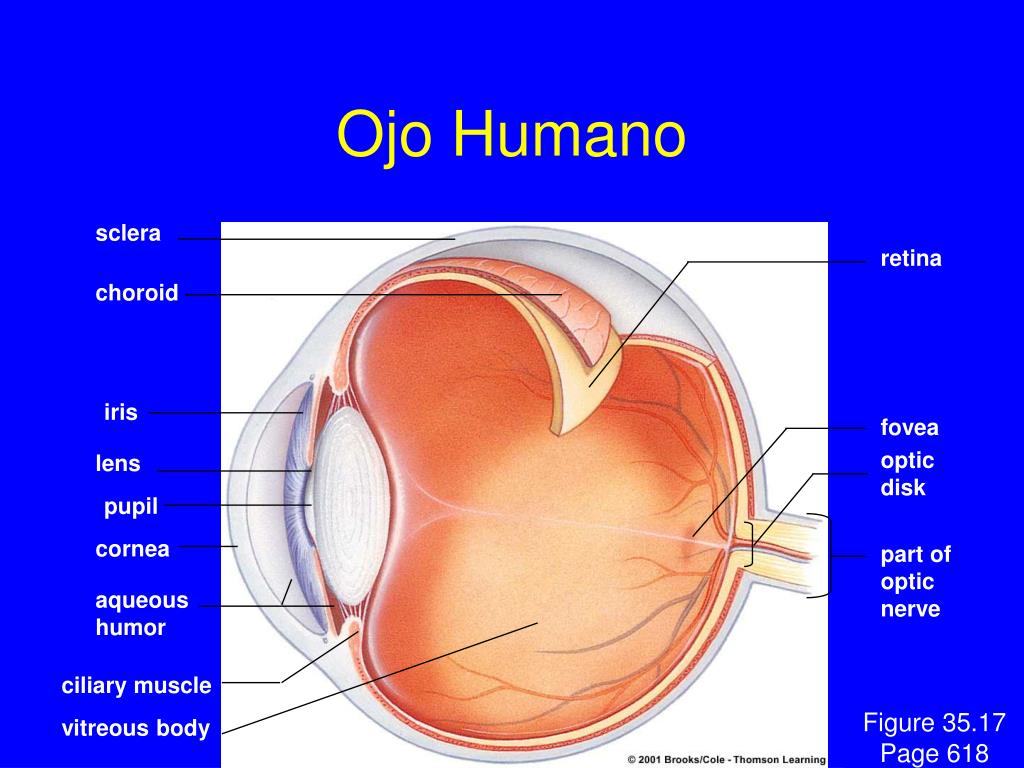 Ojo Humano

sclera

choroid

iris

lens

pupil

cornea

aqueous humor

ciliary muscle

vitreous body

retina

fovea

optic disk

part of optic nerve

© 2001 Brooks/Cole - Thomson Learning

Figure 35.17
Page 618